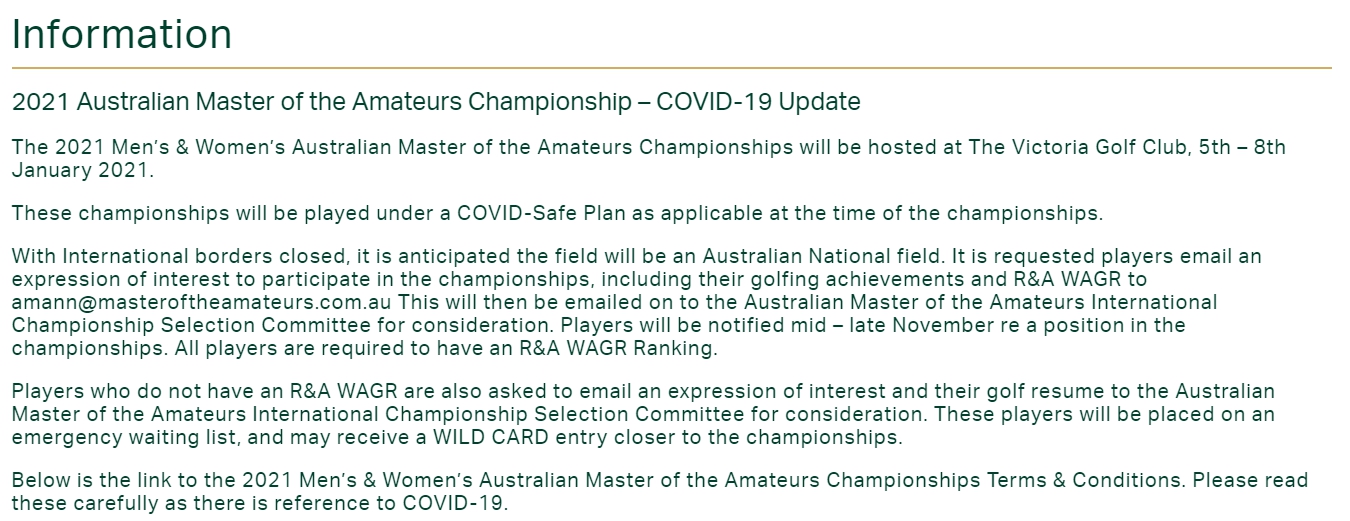 Information

2021 Australian Master of the Amateurs Championship – COVID-19 Update

The 2021 Men's & Women's Australian Master of the Amateurs Championships will be hosted at The Victoria Golf Club, 5th – 8th January 2021.

These championships will be played under a COVID-Safe Plan as applicable at the time of the championships.

With International borders closed, it is anticipated the field will be an Australian National field. It is requested players email an expression of interest to participate in the championships, including their golfing achievements and R&A WAGR to amann@masteroftheamateurs.com.au This will then be emailed on to the Australian Master of the Amateurs International Championship Selection Committee for consideration. Players will be notified mid – late November re a position in the championships. All players are required to have an R&A WAGR Ranking.

Players who do not have an R&A WAGR are also asked to email an expression of interest and their golf resume to the Australian Master of the Amateurs International Championship Selection Committee for consideration. These players will be placed on an emergency waiting list, and may receive a WILD CARD entry closer to the championships.

Below is the link to the 2021 Men's & Women's Australian Master of the Amateurs Championships Terms & Conditions. Please read these carefully as there is reference to COVID-19.